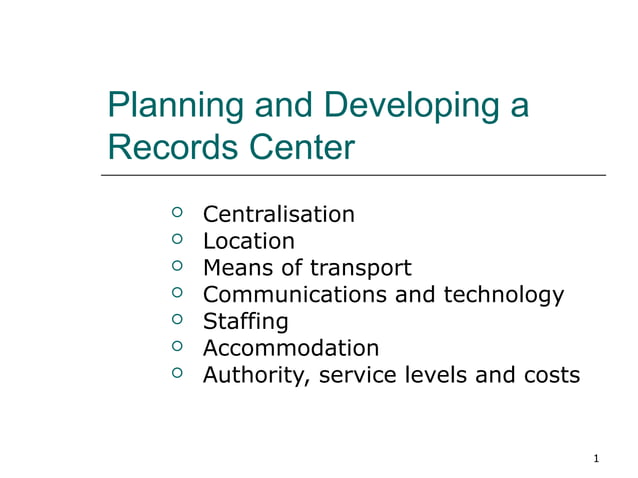 Planning and Developing a Records Center

- Centralisation
- Location
- Means of transport
- Communications and technology
- Staffing
- Accommodation
- Authority, service levels and costs

1